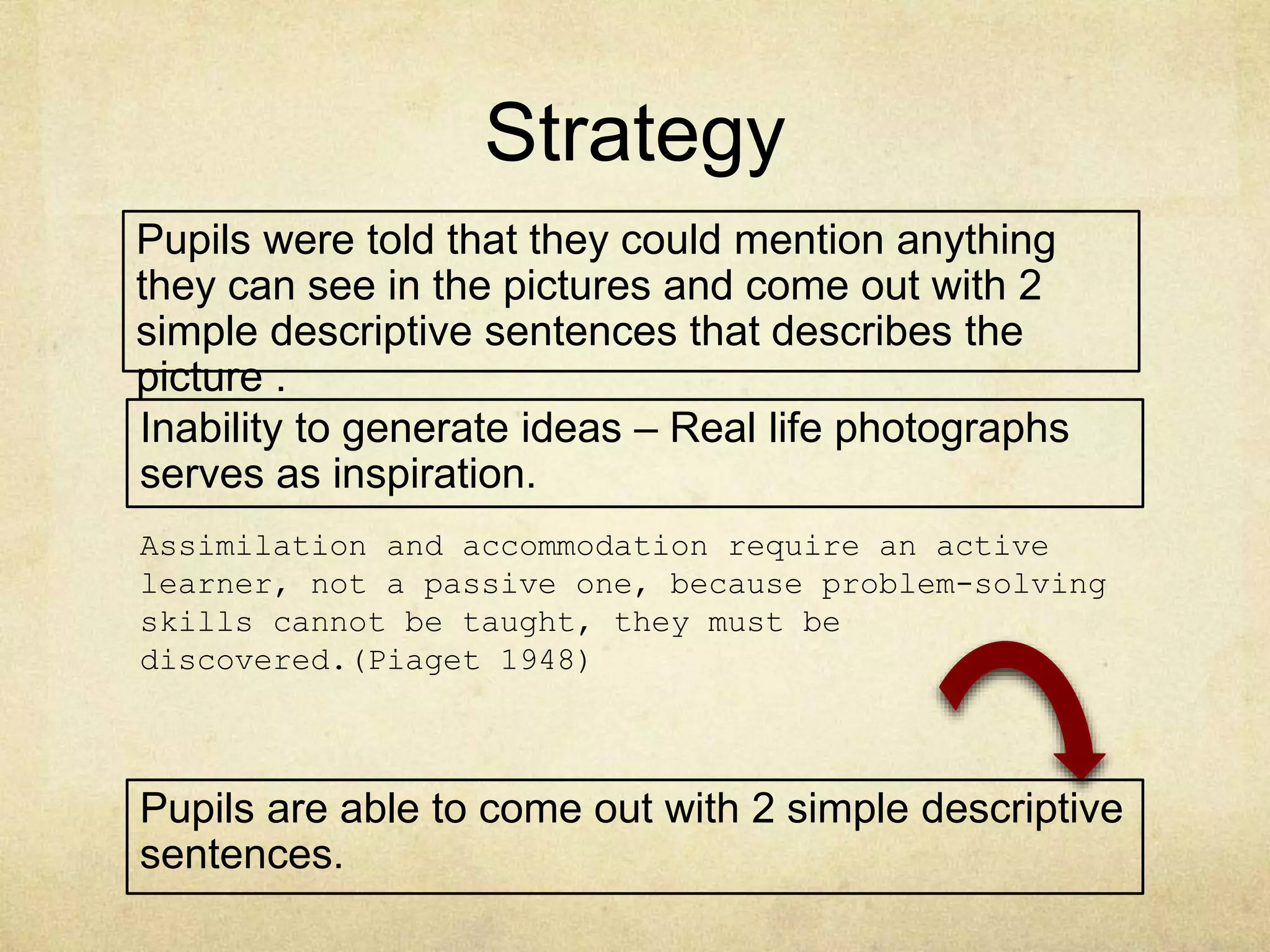 Strategy

Pupils were told that they could mention anything they can see in the pictures and come out with 2 simple descriptive sentences that describes the picture .

Inability to generate ideas – Real life photographs serves as inspiration.

Assimilation and accommodation require an active learner, not a passive one, because problem-solving skills cannot be taught, they must be discovered.(Piaget 1948)

Pupils are able to come out with 2 simple descriptive sentences.